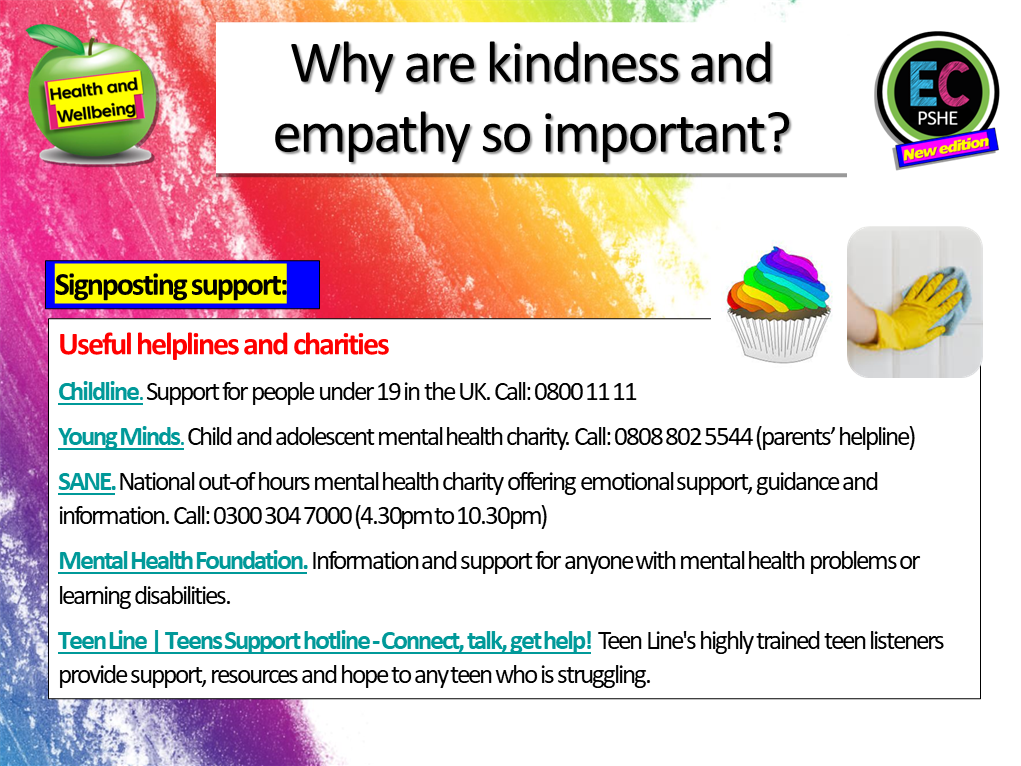 Health and Wellbeing

Why are kindness and empathy so important?

EC PSHE New edition

Signposting support:

Useful helplines and charities

Childline. Support for people under 19 in the UK. Call: 0800 11 11

Young Minds. Child and adolescent mental health charity. Call: 0808 802 5544 (parents' helpline)

SANE. National out-of hours mental health charity offering emotional support, guidance and information. Call: 0300 304 7000 (4.30pm to 10.30pm)

Mental Health Foundation. Information and support for anyone with mental health problems or learning disabilities.

Teen Line | Teens Support hotline - Connect, talk, get help! Teen Line's highly trained teen listeners provide support, resources and hope to any teen who is struggling.